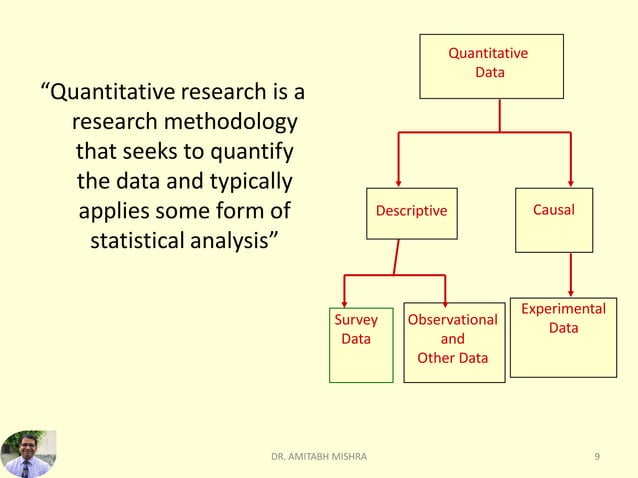 “Quantitative research is a research methodology that seeks to quantify the data and typically applies some form of statistical analysis”

Quantitative Data

Descriptive

Causal

Survey Data

Observational and Other Data

Experimental Data

DR. AMITABH MISHRA

9